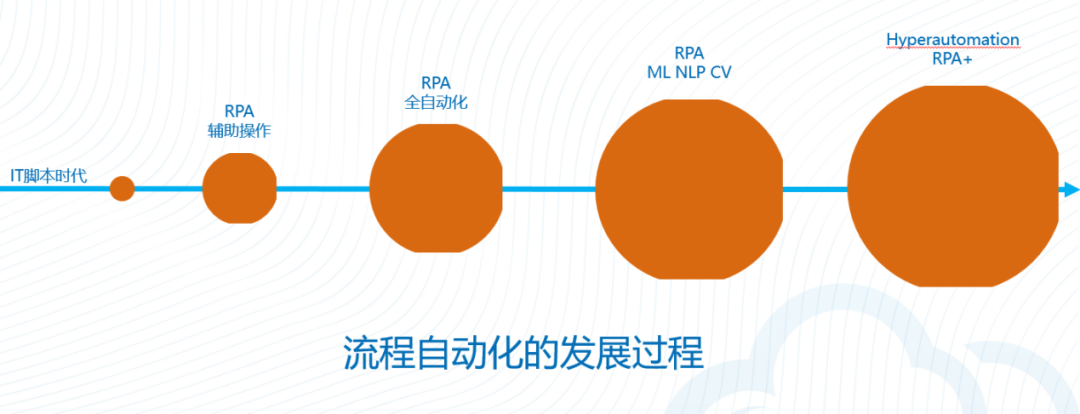 IT脚本时代

RPA
辅助操作

RPA
全自动化

RPA
ML NLP CV

Hyperautomation
RPA+

流程自动化的发展过程